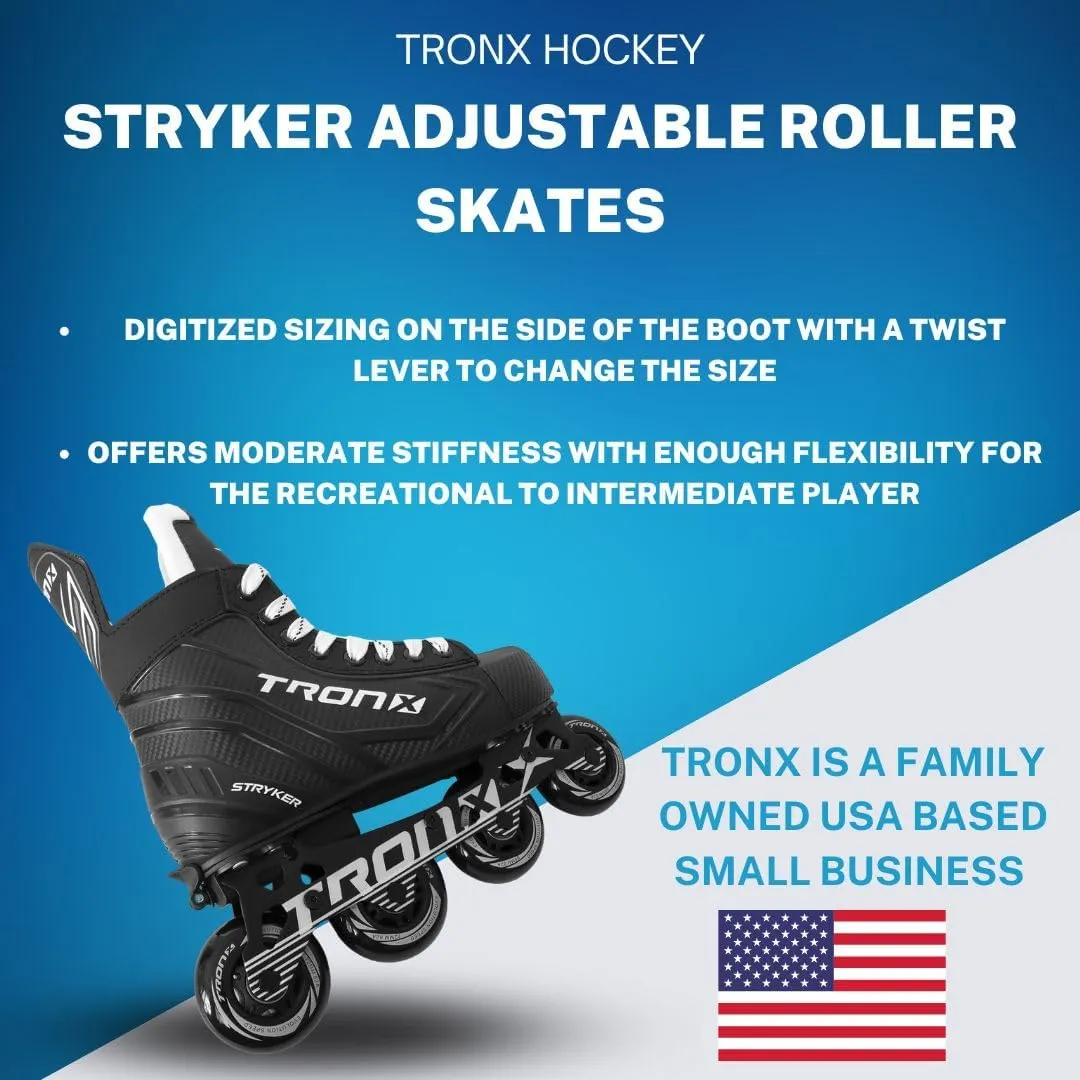 TRONX HOCKEY

STRYKER ADJUSTABLE ROLLER SKATES

• DIGITIZED SIZING ON THE SIDE OF THE BOOT WITH A TWIST LEVER TO CHANGE THE SIZE

• OFFERS MODERATE STIFFNESS WITH ENOUGH FLEXIBILITY FOR THE RECREATIONAL TO INTERMEDIATE PLAYER

TRONX

STRYKER

TRONX

TRONX IS A FAMILY OWNED USA BASED SMALL BUSINESS